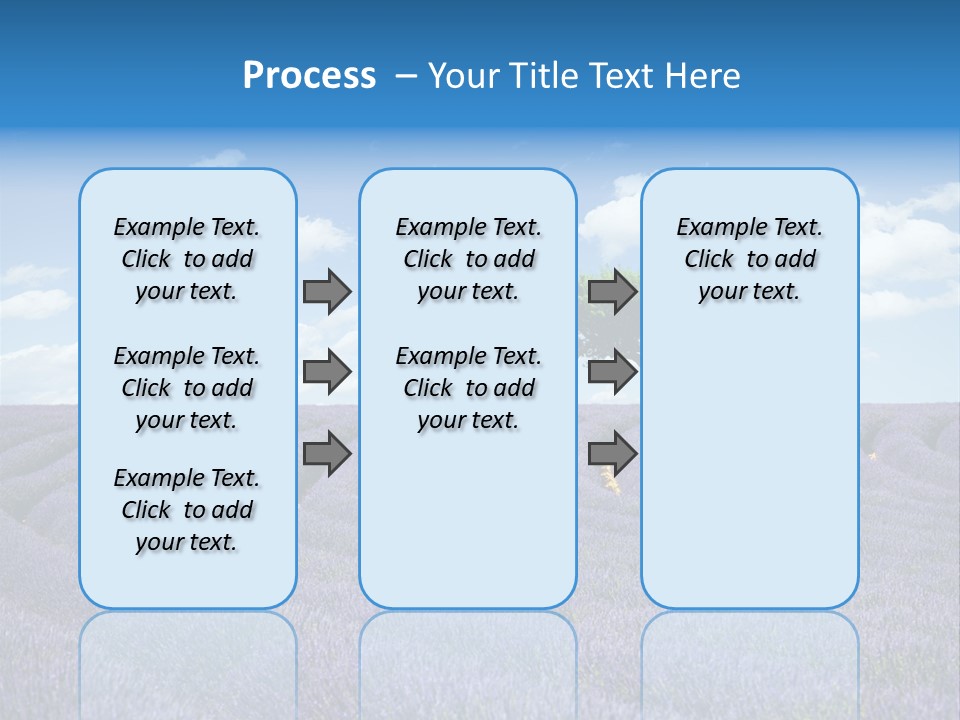 Process – Your Title Text Here

Example Text. Click to add your text.

Example Text. Click to add your text.

Example Text. Click to add your text.

Example Text. Click to add your text.

Example Text. Click to add your text.

Example Text. Click to add your text.